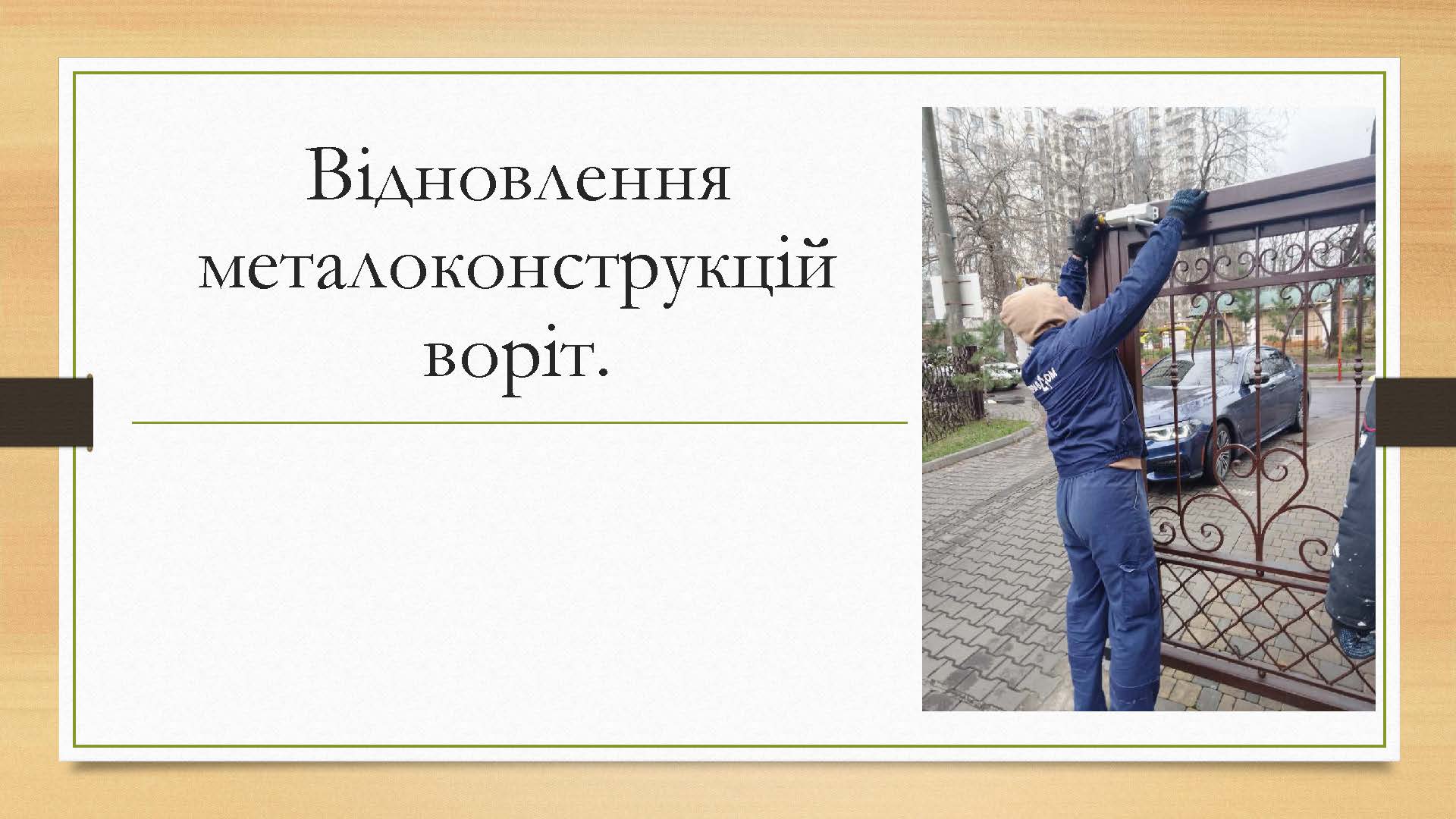 Відновлення металоконструкцій воріт.